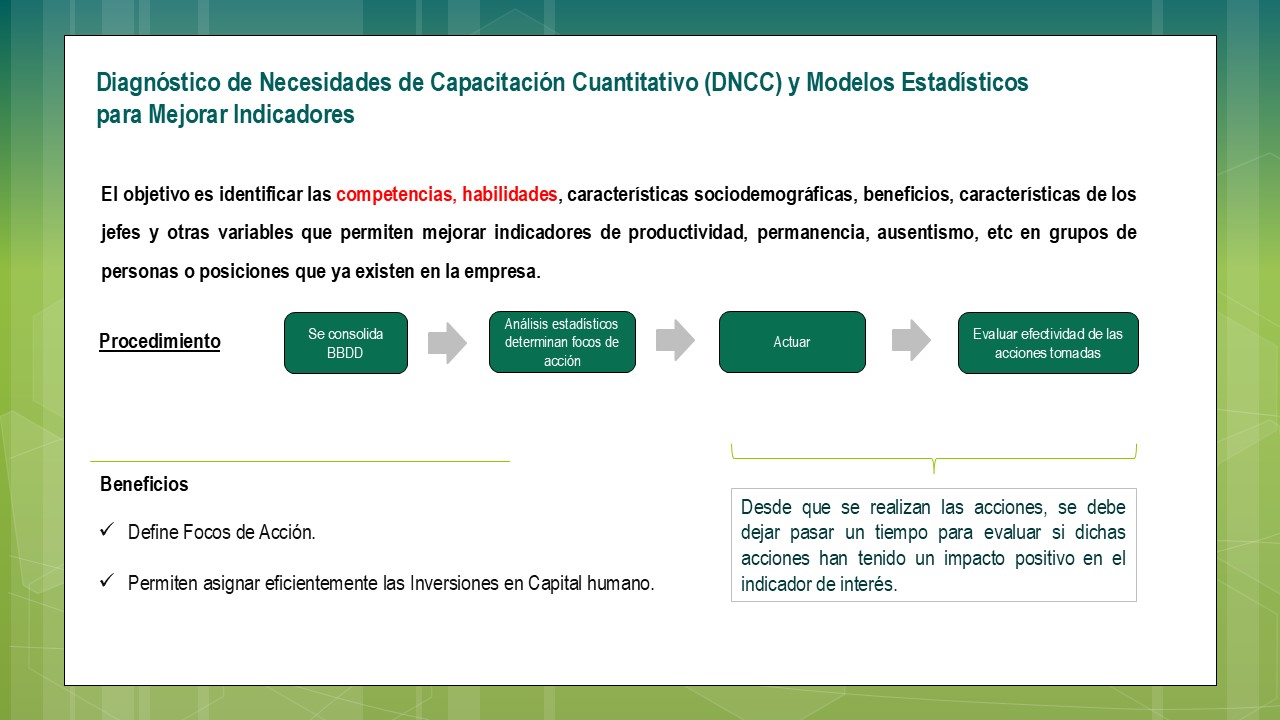 Diagnóstico de Necesidades de Capacitación Cuantitativo (DNCC) y Modelos Estadísticos para Mejorar Indicadores

El objetivo es identificar las competencias, habilidades, características sociodemográficas, beneficios, características de los jefes y otras variables que permiten mejorar indicadores de productividad, permanencia, ausentismo, etc en grupos de personas o posiciones que ya existen en la empresa.

Procedimiento

Se consolida BBDD

Análisis estadísticos determinan focos de acción

Actuar

Evaluar efectividad de las acciones tomadas

Beneficios

✓ Define Focos de Acción.

✓ Permiten asignar eficientemente las Inversiones en Capital humano.

Desde que se realizan las acciones, se debe dejar pasar un tiempo para evaluar si dichas acciones han tenido un impacto positivo en el indicador de interés.